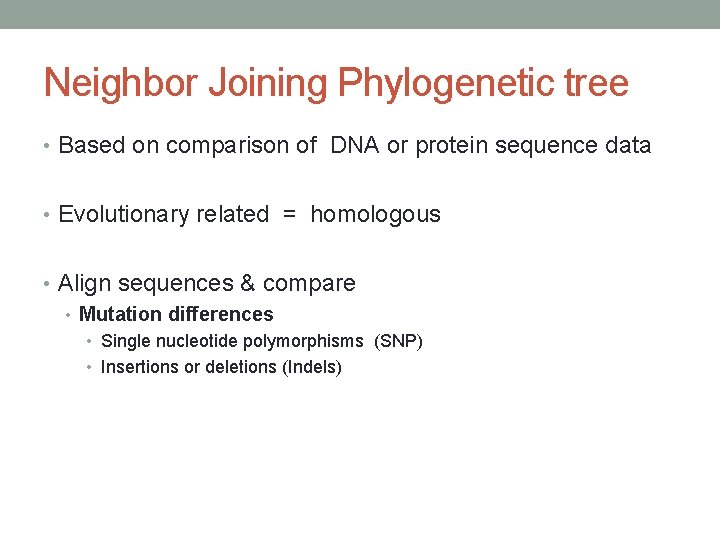 Neighbor Joining Phylogenetic tree

• Based on comparison of DNA or protein sequence data

• Evolutionary related = homologous

• Align sequences & compare
  • Mutation differences
    • Single nucleotide polymorphisms (SNP)
    • Insertions or deletions (Indels)